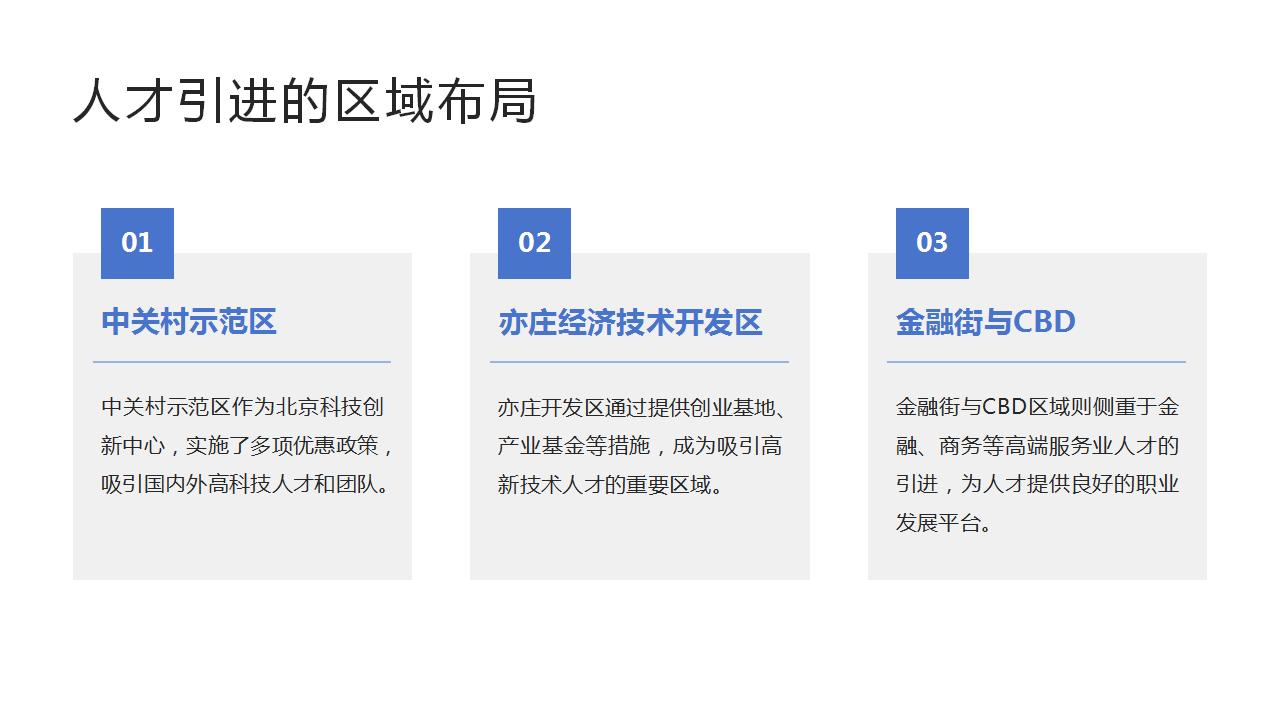 人才引进的区域布局

01

中关村示范区

中关村示范区作为北京科技创新中心，实施了多项优惠政策，吸引国内外高科技人才和团队。

02

亦庄经济技术开发区

亦庄开发区通过提供创业基地、产业基金等措施，成为吸引高新技术人才的重要区域。

03

金融街与CBD

金融街与CBD区域则侧重于金融、商务等高端服务业人才的引进，为人才提供良好的职业发展平台。